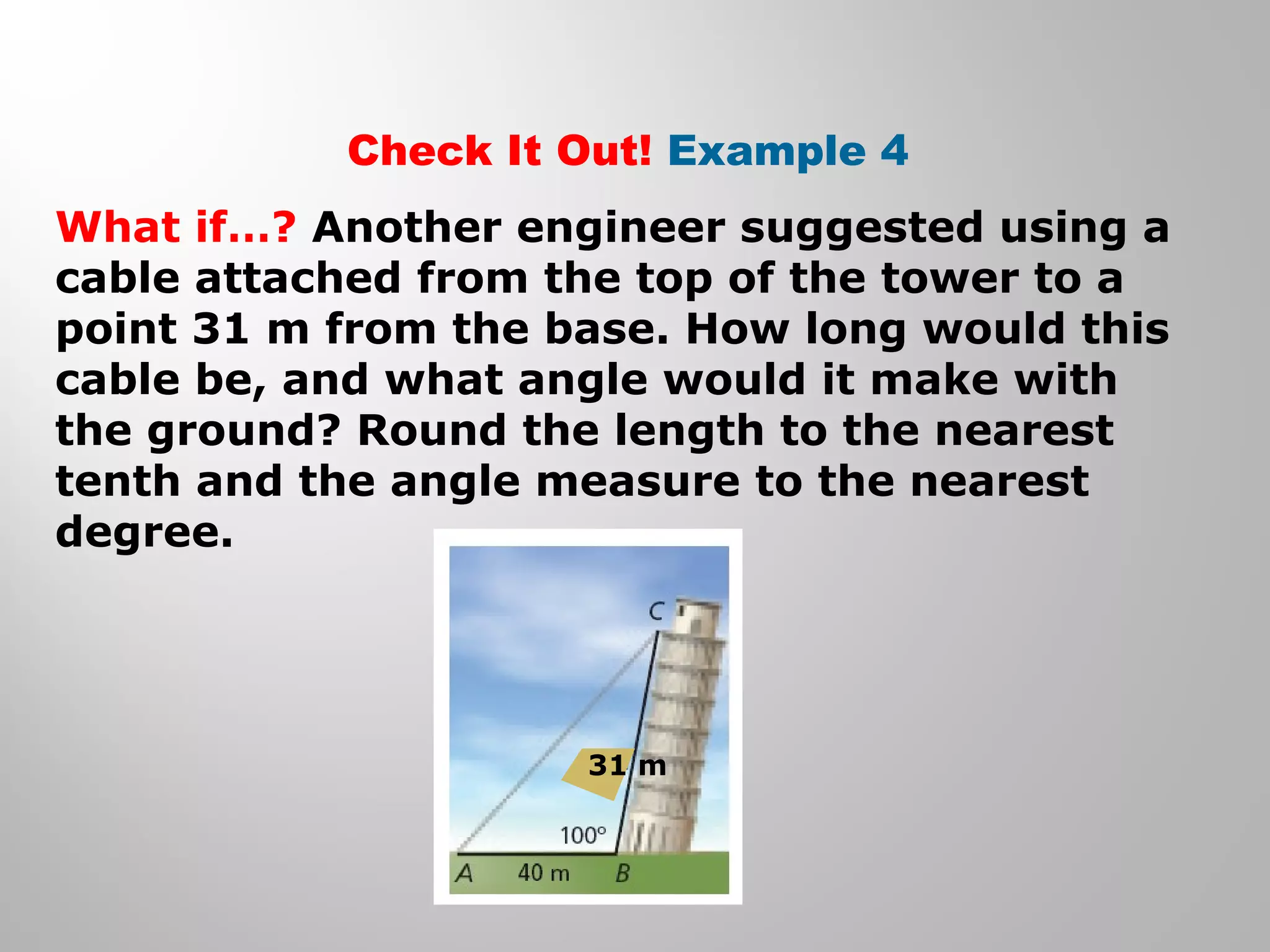 Check It Out! Example 4

What if...? Another engineer suggested using a cable attached from the top of the tower to a point 31 m from the base. How long would this cable be, and what angle would it make with the ground? Round the length to the nearest tenth and the angle measure to the nearest degree.

C

31 m

100°

A 40 m B